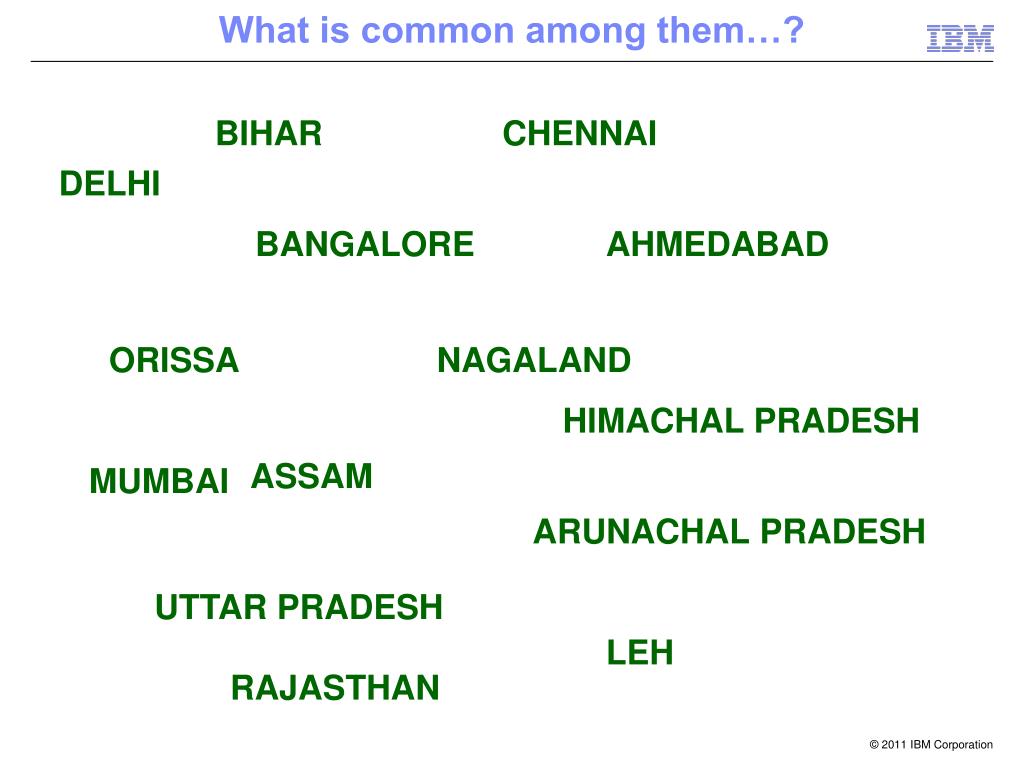 What is common among them…?

IBM

BIHAR

CHENNAI

DELHI

BANGALORE

AHMEDABAD

ORISSA

NAGALAND

HIMACHAL PRADESH

MUMBAI

ASSAM

ARUNACHAL PRADESH

UTTAR PRADESH

LEH

RAJASTHAN

© 2011 IBM Corporation